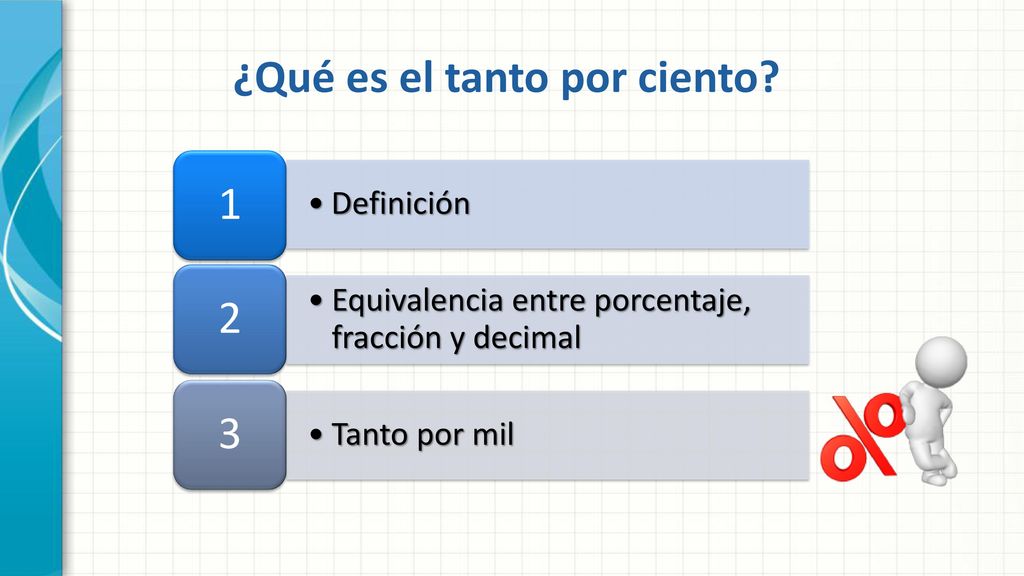 ¿Qué es el tanto por ciento?

1

• Definición

2

• Equivalencia entre porcentaje, fracción y decimal

3

• Tanto por mil

%